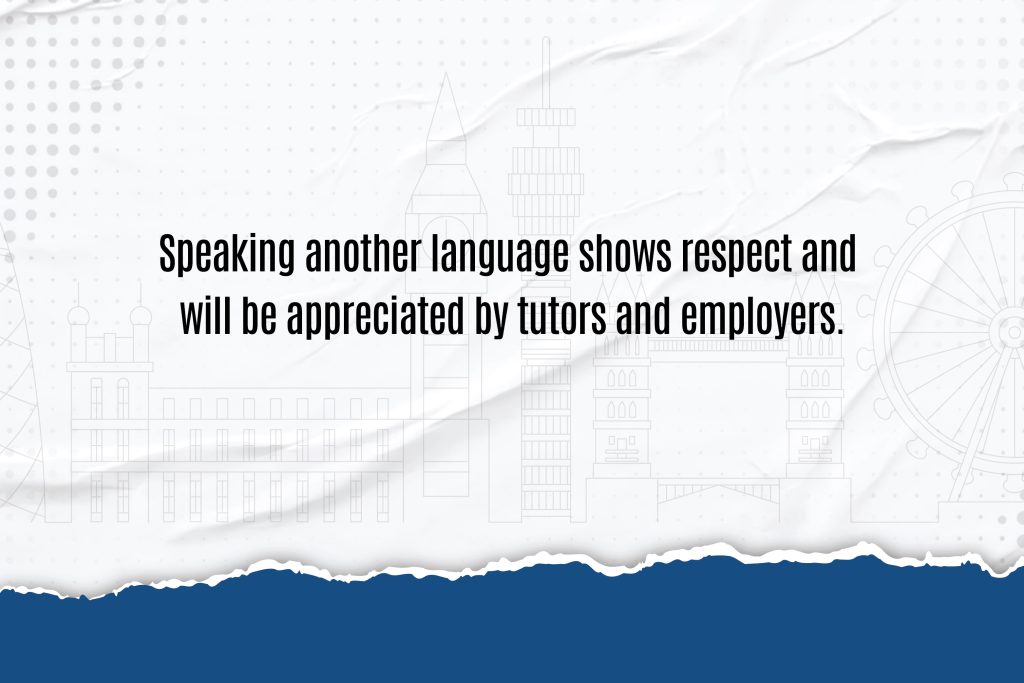 Speaking another language shows respect and will be appreciated by tutors and employers.